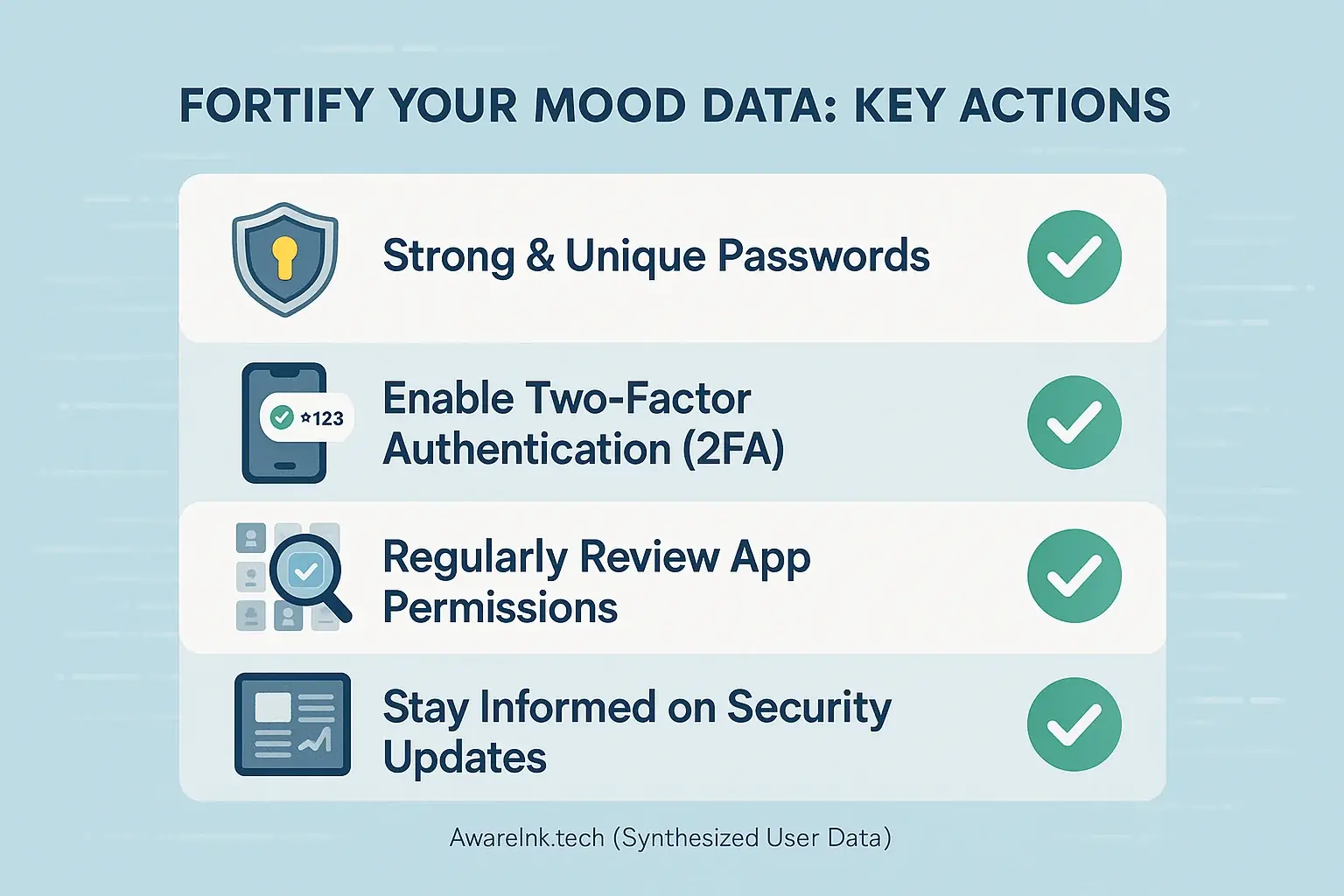 FORTIFY YOUR MOOD DATA: KEY ACTIONS

Strong & Unique Passwords

*123

Enable Two-Factor Authentication (2FA)

Regularly Review App Permissions

Stay Informed on Security Updates

AwareInk.tech (Synthesized User Data)